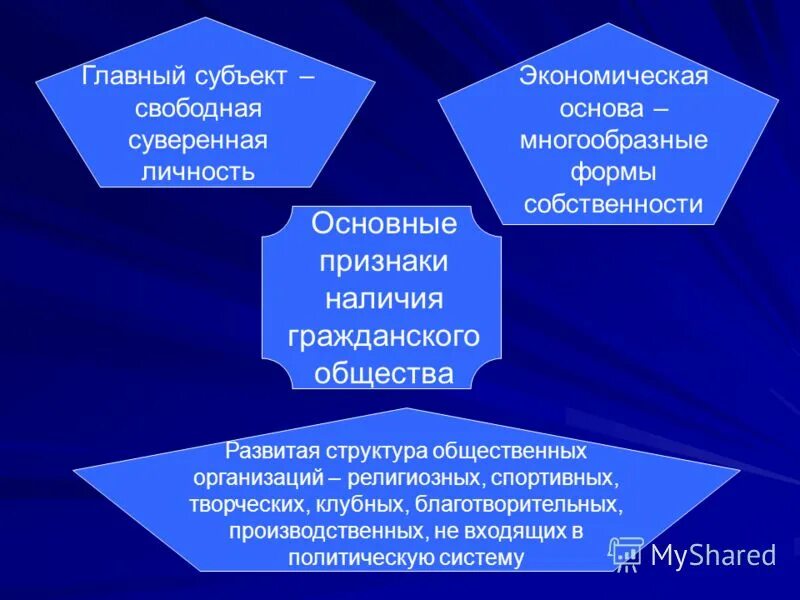 Главный субъект – свободная суверенная личность

Экономическая основа – многообразные формы собственности

Основные признаки наличия гражданского общества

Развитая структура общественных организаций – религиозных, спортивных, творческих, клубных, благотворительных, производственных, не входящих в политическую систему

MyShared